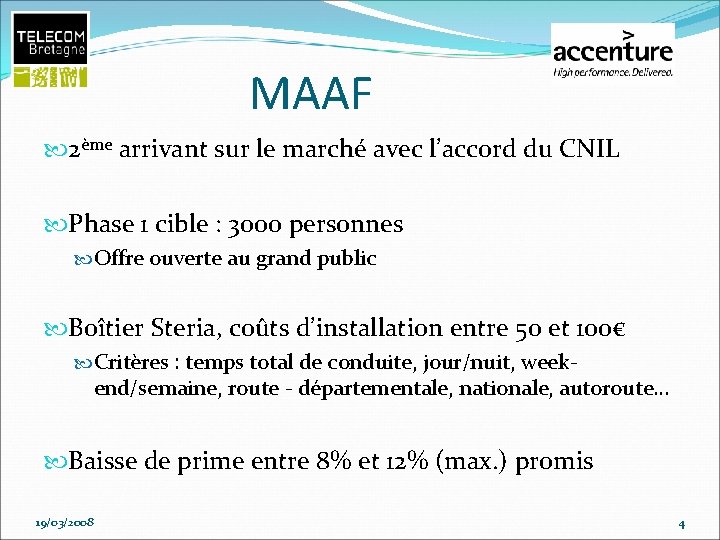 TELECOM Bretagne

accenture
High performance. Delivered.

MAAF

2ème arrivant sur le marché avec l'accord du CNIL

Phase 1 cible : 3000 personnes

Offre ouverte au grand public

Boîtier Steria, coûts d'installation entre 50 et 100€

Critères : temps total de conduite, jour/nuit, week-end/semaine, route - départementale, nationale, autoroute…

Baisse de prime entre 8% et 12% (max.) promis

19/03/2008

4